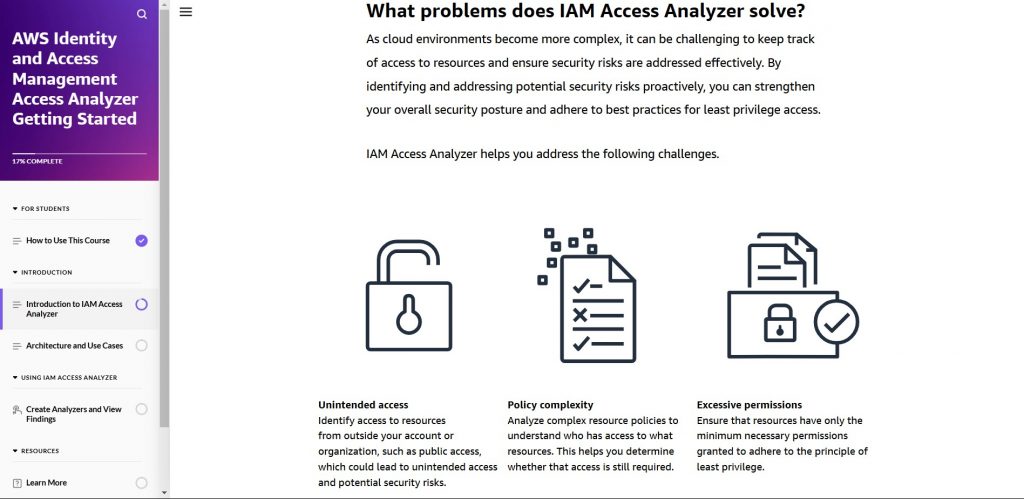 AWS Identity and Access Management Access Analyzer Getting Started

17% COMPLETE

FOR STUDENTS

How to Use This Course

INTRODUCTION

Introduction to IAM Access Analyzer

Architecture and Use Cases

USING IAM ACCESS ANALYZER

Create Analyzers and View Findings

RESOURCES

Learn More

What problems does IAM Access Analyzer solve?

As cloud environments become more complex, it can be challenging to keep track of access to resources and ensure security risks are addressed effectively. By identifying and addressing potential security risks proactively, you can strengthen your overall security posture and adhere to best practices for least privilege access.

IAM Access Analyzer helps you address the following challenges.

Unintended access
Identify access to resources from outside your account or organization, such as public access, which could lead to unintended access and potential security risks.

Policy complexity
Analyze complex resource policies to understand who has access to what resources. This helps you determine whether that access is still required.

Excessive permissions
Ensure that resources have only the minimum necessary permissions granted to adhere to the principle of least privilege.